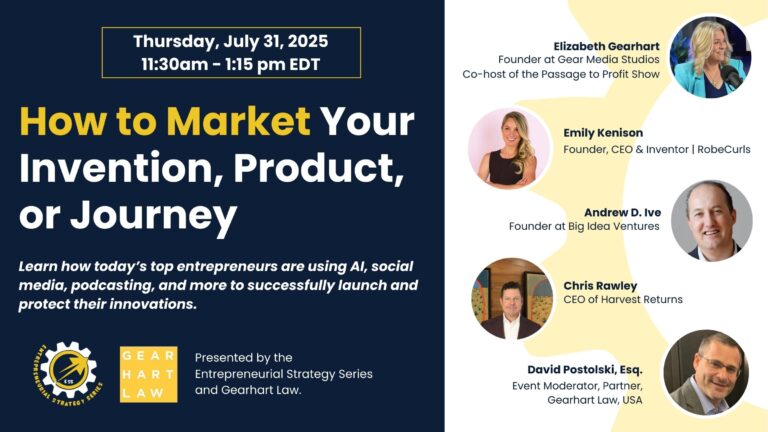 Thursday, July 31, 2025
11:30am - 1:15 pm EDT

How to Market Your Invention, Product, or Journey

Learn how today's top entrepreneurs are using AI, social media, podcasting, and more to successfully launch and protect their innovations.

ENTREPRENEURIAL STRATEGY SERIES
ESS

GEAR HART LAW

Presented by the Entrepreneurial Strategy Series and Gearhart Law.

Elizabeth Gearhart
Founder at Gear Media Studios
Co-host of the Passage to Profit Show

Emily Kenison
Founder, CEO & Inventor | RobeCurls

Andrew D. Ive
Founder at Big Idea Ventures

Chris Rawley
CEO of Harvest Returns

David Postolski, Esq.
Event Moderator, Partner,
Gearhart Law, USA